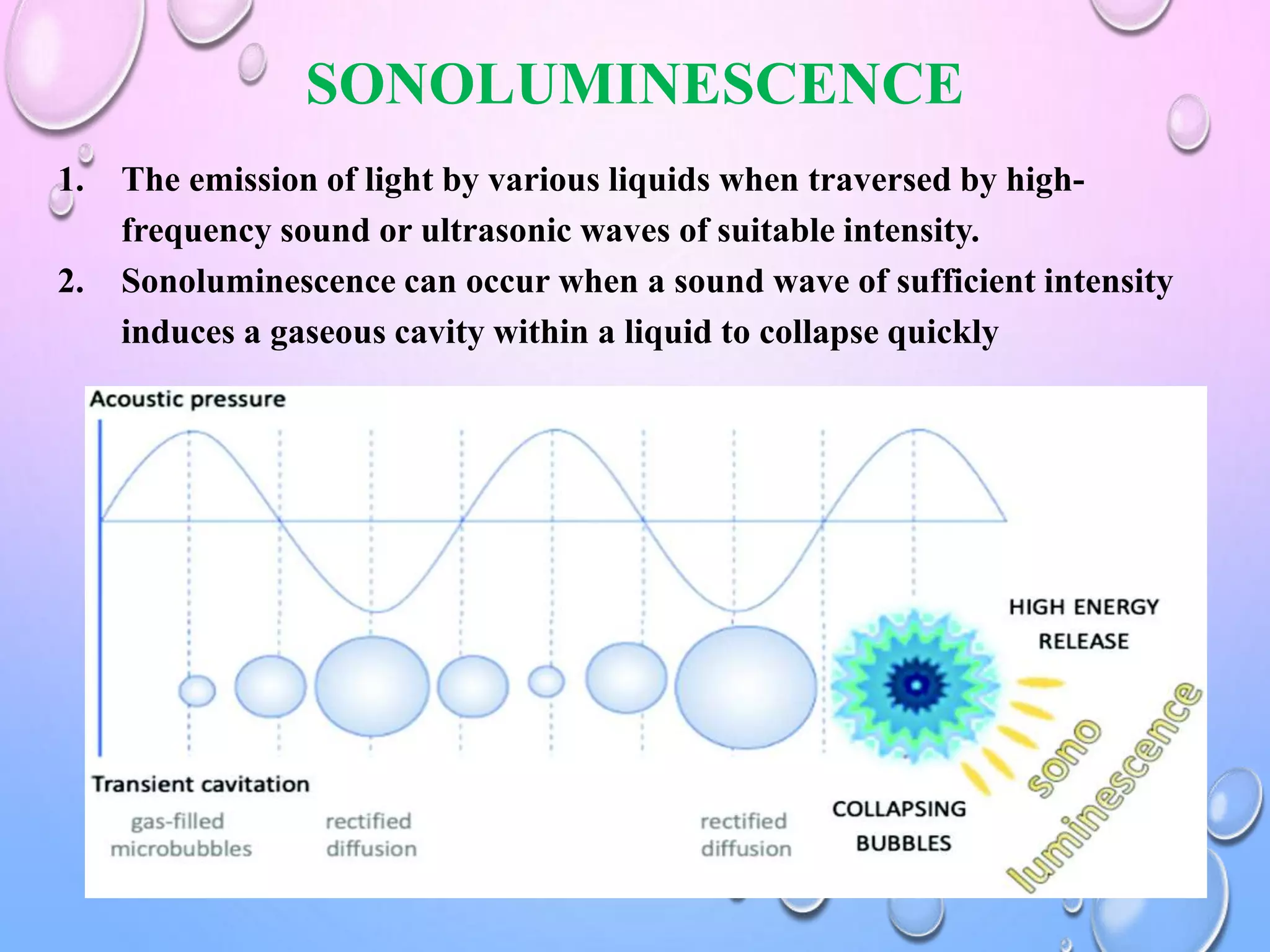 SONOLUMINESCENCE

1. The emission of light by various liquids when traversed by high-frequency sound or ultrasonic waves of suitable intensity.
2. Sonoluminescence can occur when a sound wave of sufficient intensity induces a gaseous cavity within a liquid to collapse quickly

Acoustic pressure

HIGH ENERGY RELEASE

Transient cavitation

gas-filled microbubbles

rectified diffusion

rectified diffusion

COLLAPSING BUBBLES

sono luminescence